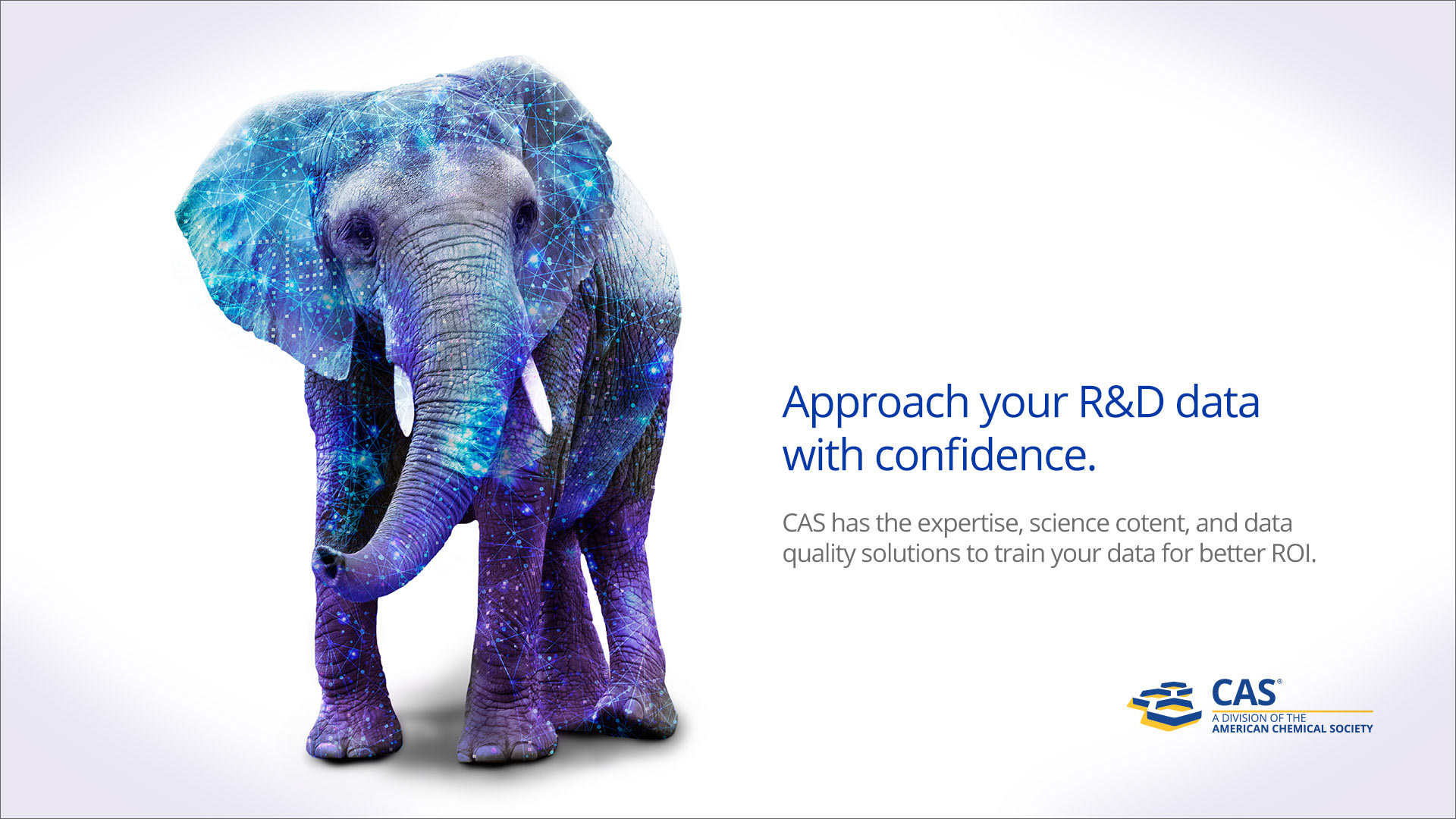 Approach your R&D data with confidence.

CAS has the expertise, science cotent, and data quality solutions to train your data for better ROI.

CAS®
A DIVISION OF THE
AMERICAN CHEMICAL SOCIETY